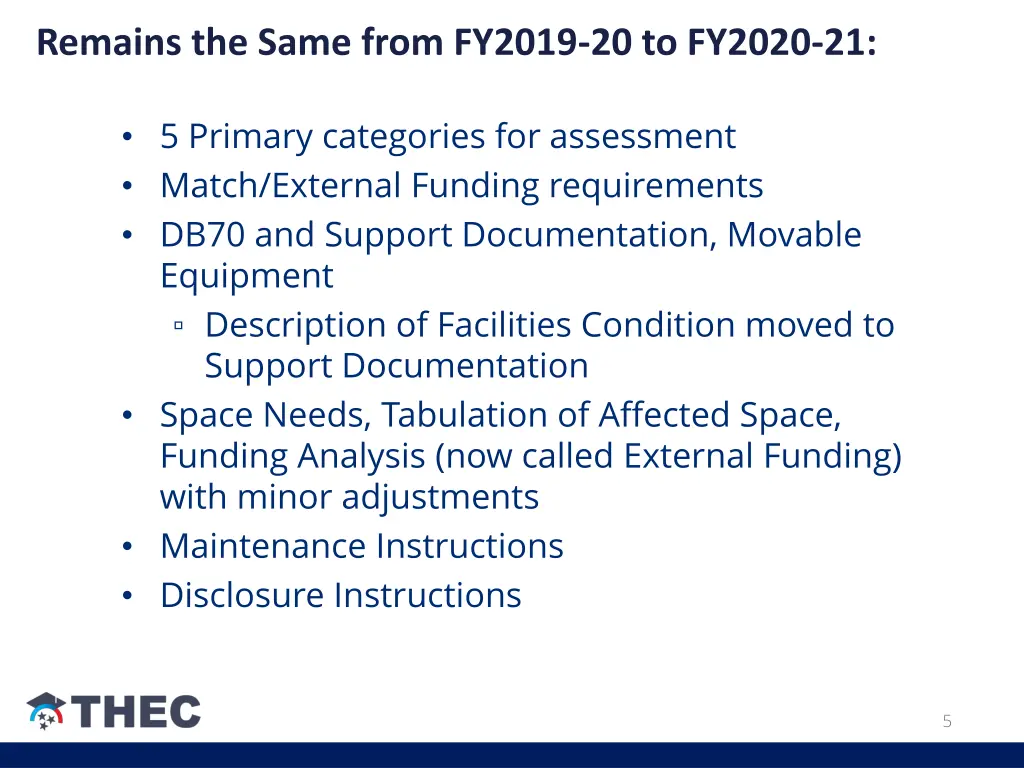 Remains the Same from FY2019-20 to FY2020-21:

• 5 Primary categories for assessment
• Match/External Funding requirements
• DB70 and Support Documentation, Movable Equipment
  ▫ Description of Facilities Condition moved to Support Documentation
• Space Needs, Tabulation of Affected Space, Funding Analysis (now called External Funding) with minor adjustments
• Maintenance Instructions
• Disclosure Instructions

THEC

5